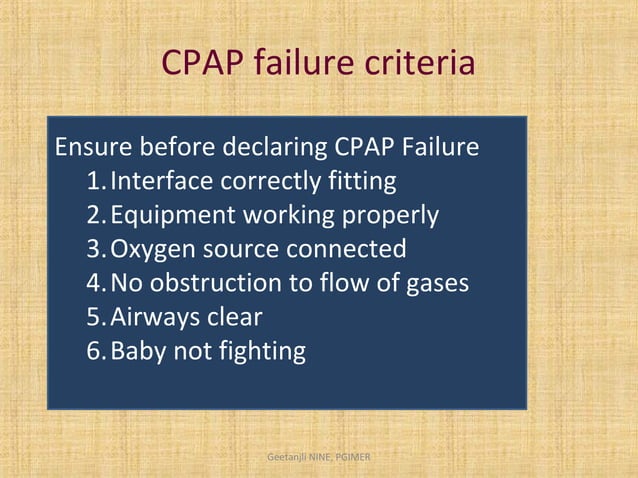 CPAP failure criteria

Ensure before declaring CPAP Failure
1. Interface correctly fitting
2. Equipment working properly
3. Oxygen source connected
4. No obstruction to flow of gases
5. Airways clear
6. Baby not fighting

Geetanjli NINE, PGIMER